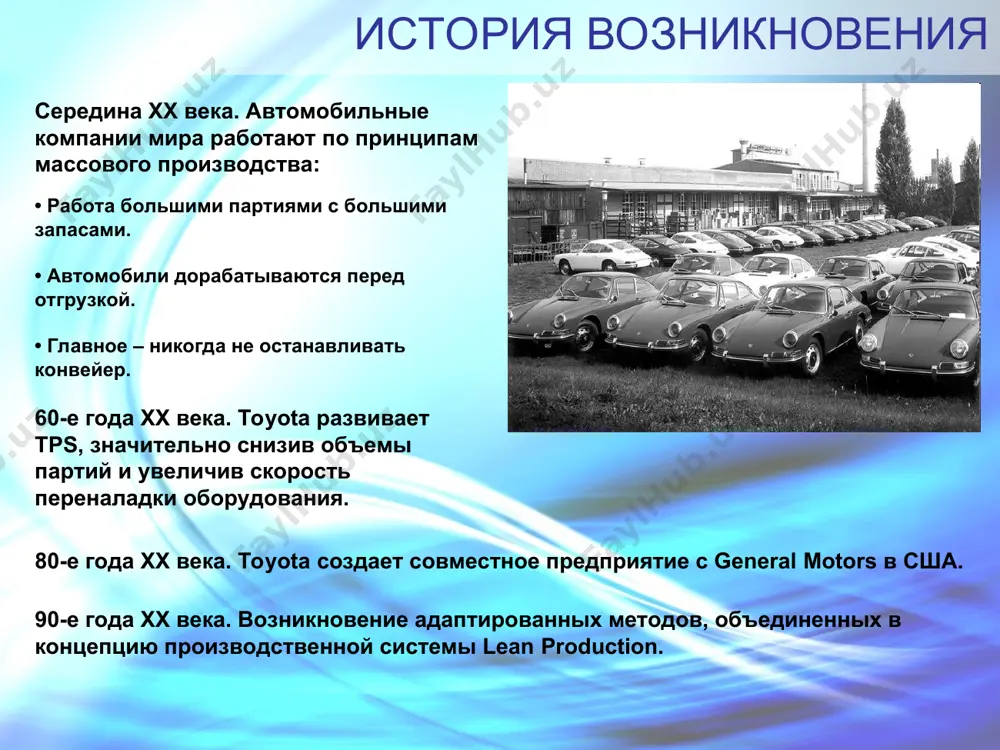 ИСТОРИЯ ВОЗНИКНОВЕНИЯ

Середина XX века. Автомобильные компании мира работают по принципам массового производства:

• Работа большими партиями с большими запасами.

• Автомобили дорабатываются перед отгрузкой.

• Главное – никогда не останавливать конвейер.

60-е года XX века. Toyota развивает TPS, значительно снизив объемы партий и увеличив скорость переналадки оборудования.

80-е года XX века. Toyota создает совместное предприятие с General Motors в США.

90-е года XX века. Возникновение адаптированных методов, объединенных в концепцию производственной системы Lean Production.

faylHub.uz